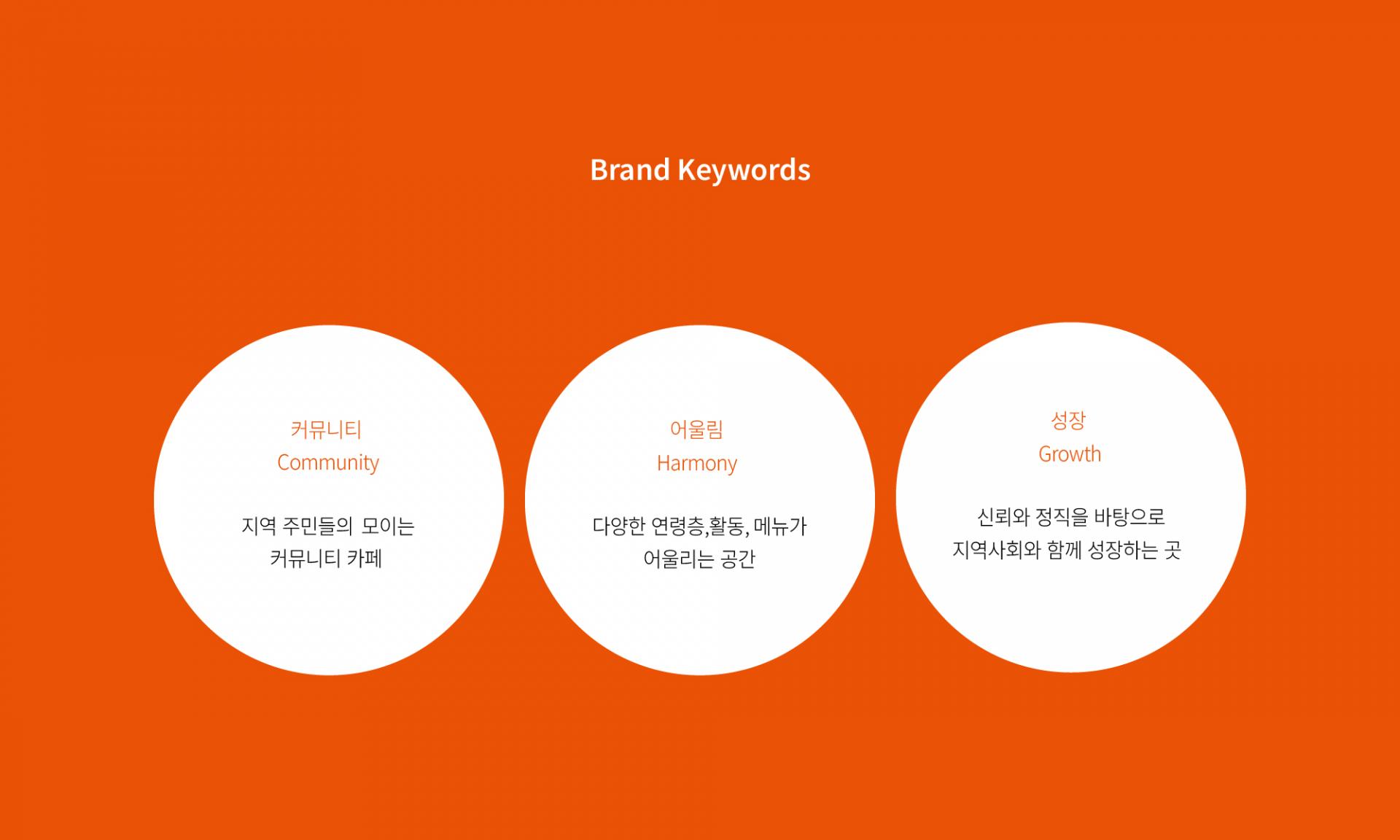 Brand Keywords

커뮤니티
Community

지역 주민들의 모이는
커뮤니티 카페

어울림
Harmony

다양한 연령층,활동, 메뉴가
어울리는 공간

성장
Growth

신뢰와 정직을 바탕으로
지역사회와 함께 성장하는 곳